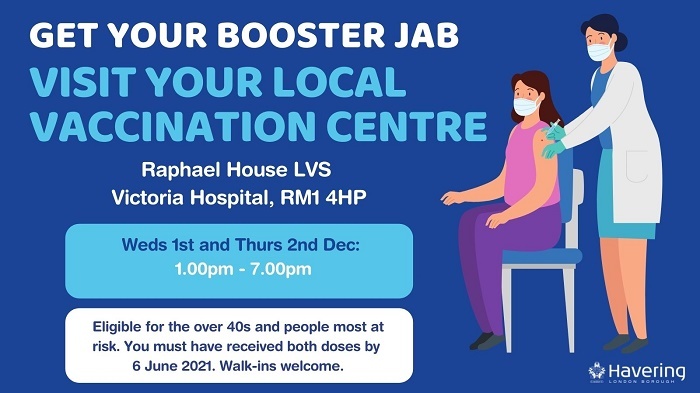 GET YOUR BOOSTER JAB
VISIT YOUR LOCAL VACCINATION CENTRE

Raphael House LVS
Victoria Hospital, RM1 4HP

Weds 1st and Thurs 2nd Dec:
1.00pm - 7.00pm

Eligible for the over 40s and people most at risk. You must have received both doses by 6 June 2021. Walk-ins welcome.

Havering
LONDON BOROUGH